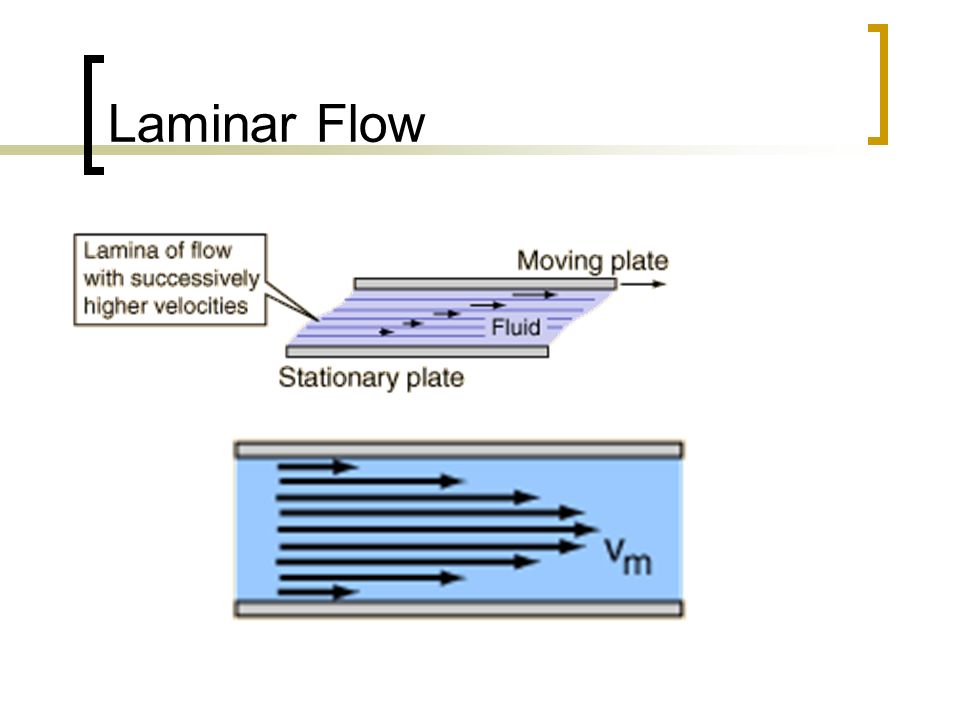 Laminar Flow

Lamina of flow with successively higher velocities

Moving plate

Fluid

Stationary plate

$v_m$